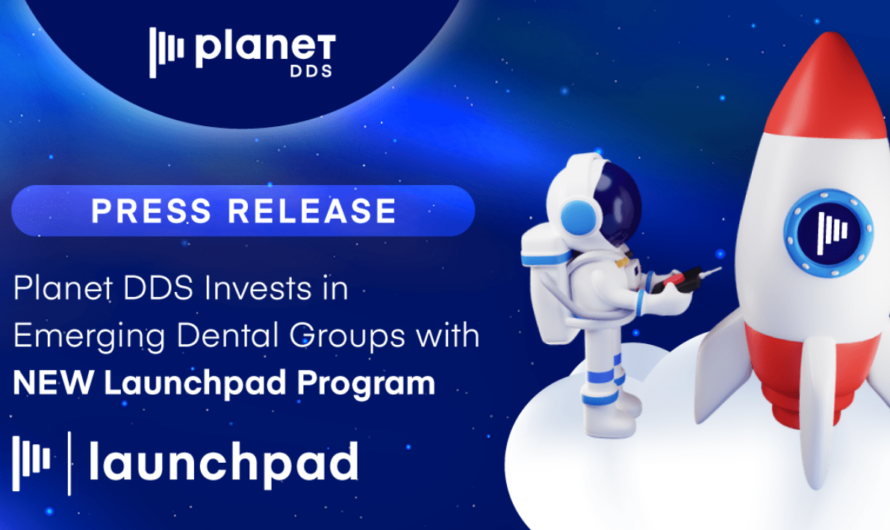 planet DDS

PRESS RELEASE

Planet DDS Invests in Emerging Dental Groups with NEW Launchpad Program

launchpad